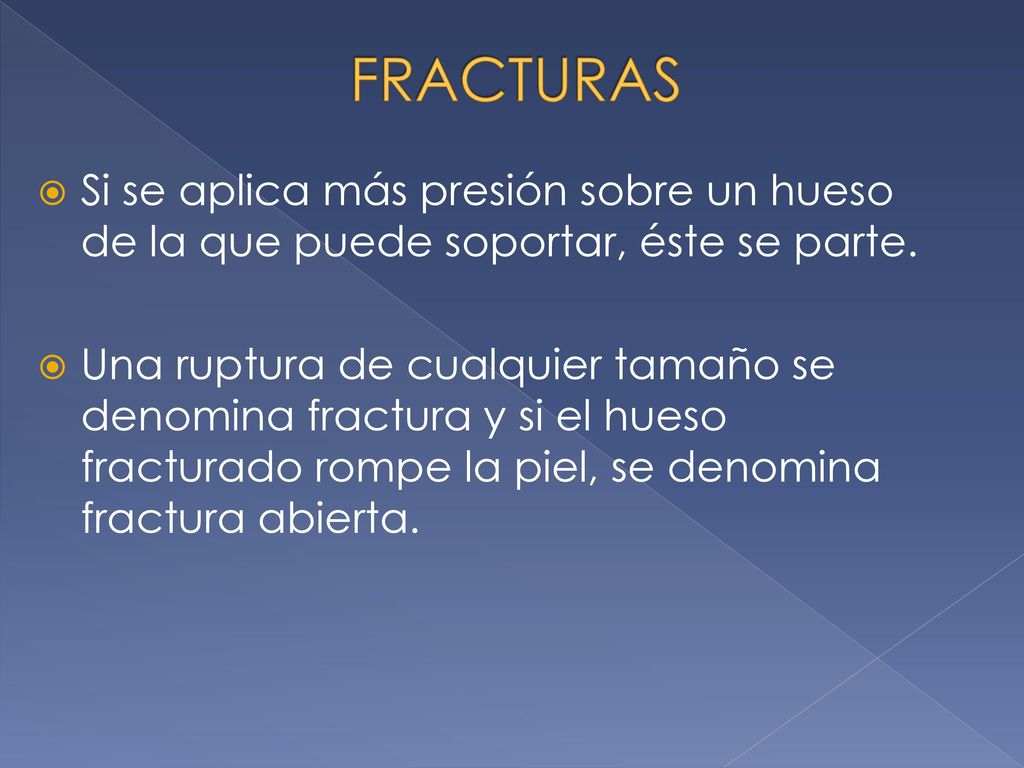 FRACTURAS

Si se aplica más presión sobre un hueso de la que puede soportar, éste se parte.

Una ruptura de cualquier tamaño se denomina fractura y si el hueso fracturado rompe la piel, se denomina fractura abierta.